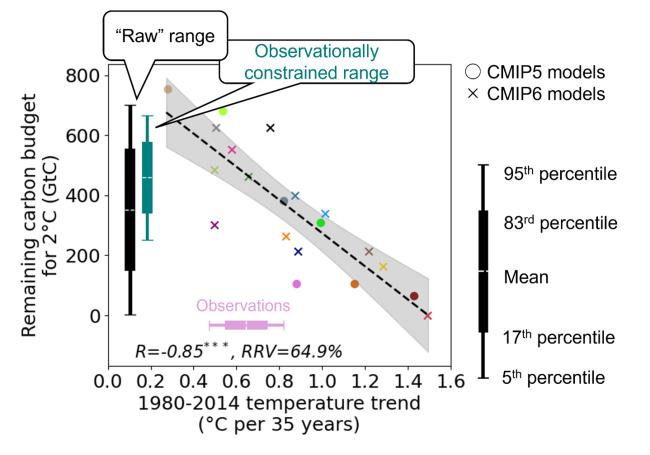 "Raw" range

Observationally constrained range

○ CMIP5 models
× CMIP6 models

Remaining carbon budget for 2°C (GtC)

800
600
400
200
0

Observations

$R$=-0.85$^{***}$, $RRV$=64.9%

0.0 0.2 0.4 0.6 0.8 1.0 1.2 1.4 1.6

1980-2014 temperature trend
(°C per 35 years)

95$^{th}$ percentile
83$^{rd}$ percentile
Mean
17$^{th}$ percentile
5$^{th}$ percentile